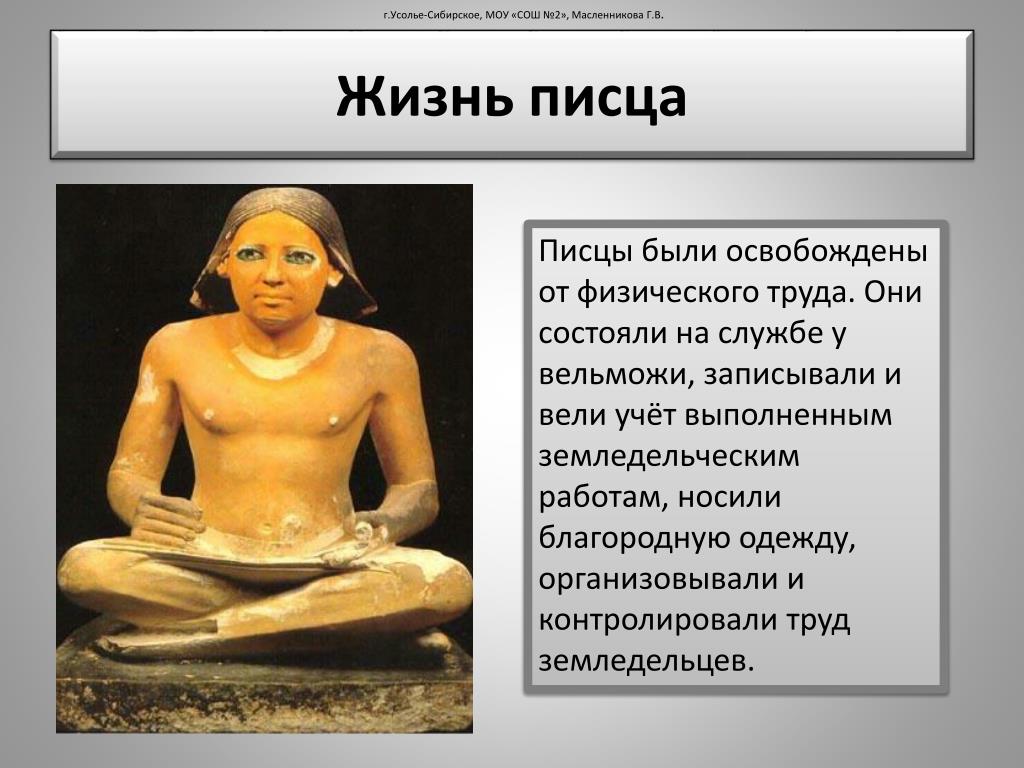 г.Усолье-Сибирское, МОУ «СОШ №2», Масленникова Г.В.

Жизнь писца

Писцы были освобождены от физического труда. Они состояли на службе у вельможи, записывали и вели учёт выполненным земледельческим работам, носили благородную одежду, организовывали и контролировали труд земледельцев.